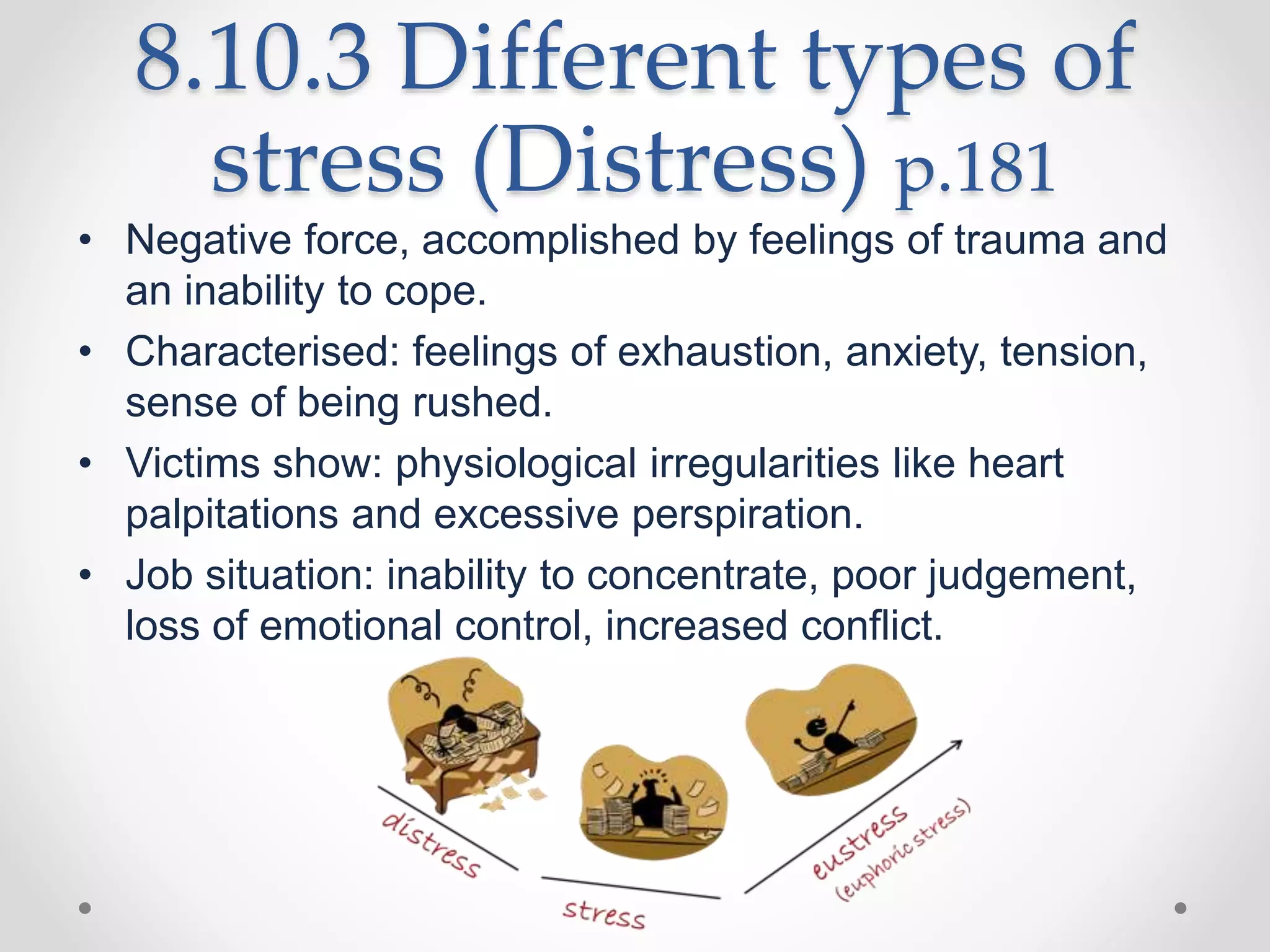 8.10.3 Different types of stress (Distress) p.181

• Negative force, accomplished by feelings of trauma and an inability to cope.
• Characterised: feelings of exhaustion, anxiety, tension, sense of being rushed.
• Victims show: physiological irregularities like heart palpitations and excessive perspiration.
• Job situation: inability to concentrate, poor judgement, loss of emotional control, increased conflict.

distress
stress
eustress
(euphoric stress)